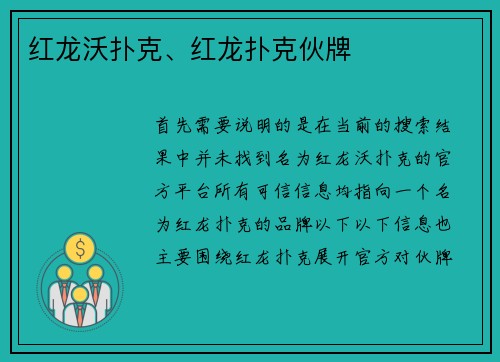 红龙沃扑克、红龙扑克伙牌

首先需要说明的是在当前的搜索结果中并未找到名为红龙沃扑克的官方平台所有可信信息均指向一个名为红龙扑克的品牌以下以下信息也主要围绕红龙扑克展开官方对伙牌

$